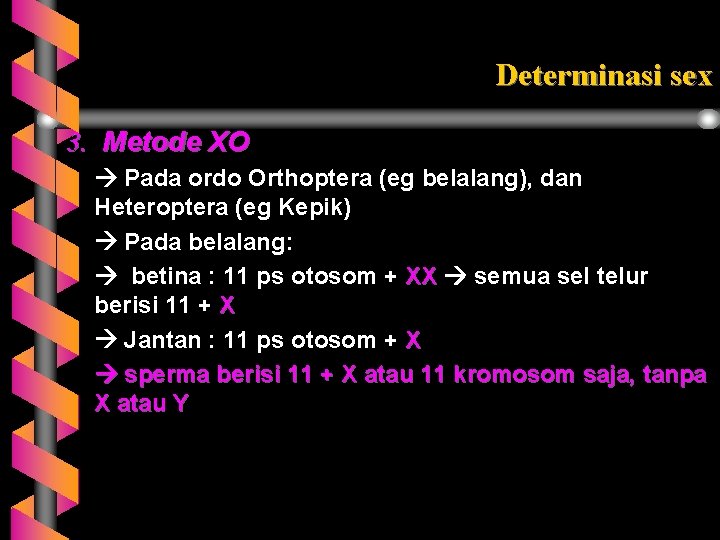 Determinasi sex

3. Metode XO

→ Pada ordo Orthoptera (eg belalang), dan Heteroptera (eg Kepik)

→ Pada belalang:

→ betina : 11 ps otosom + XX → semua sel telur berisi 11 + X

→ Jantan : 11 ps otosom + X

→ sperma berisi 11 + X atau 11 kromosom saja, tanpa X atau Y